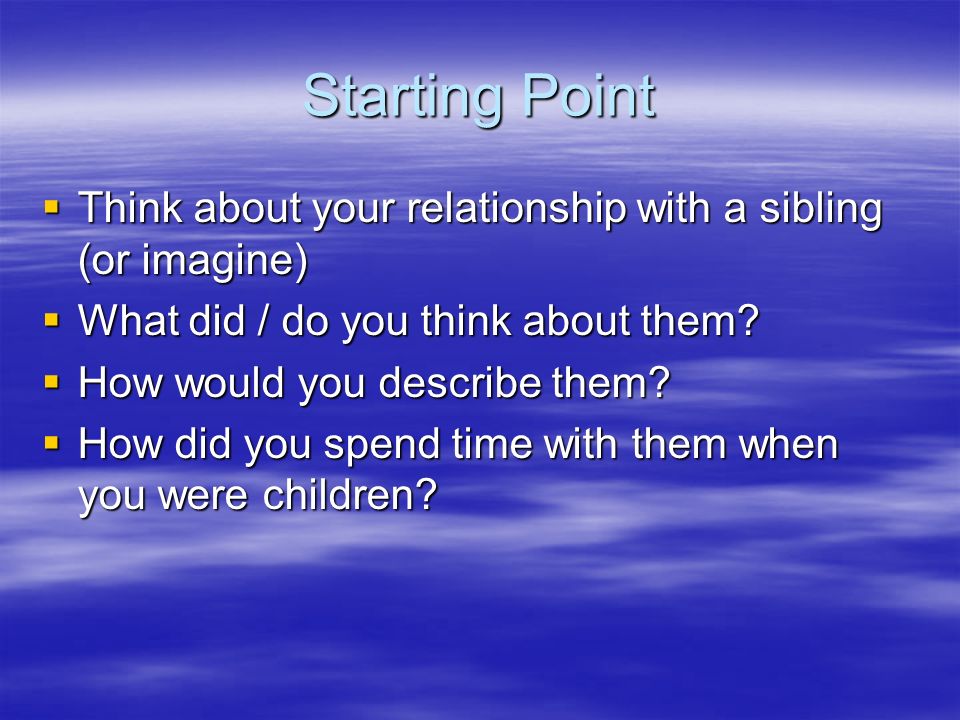 Starting Point

- Think about your relationship with a sibling (or imagine)
- What did / do you think about them?
- How would you describe them?
- How did you spend time with them when you were children?